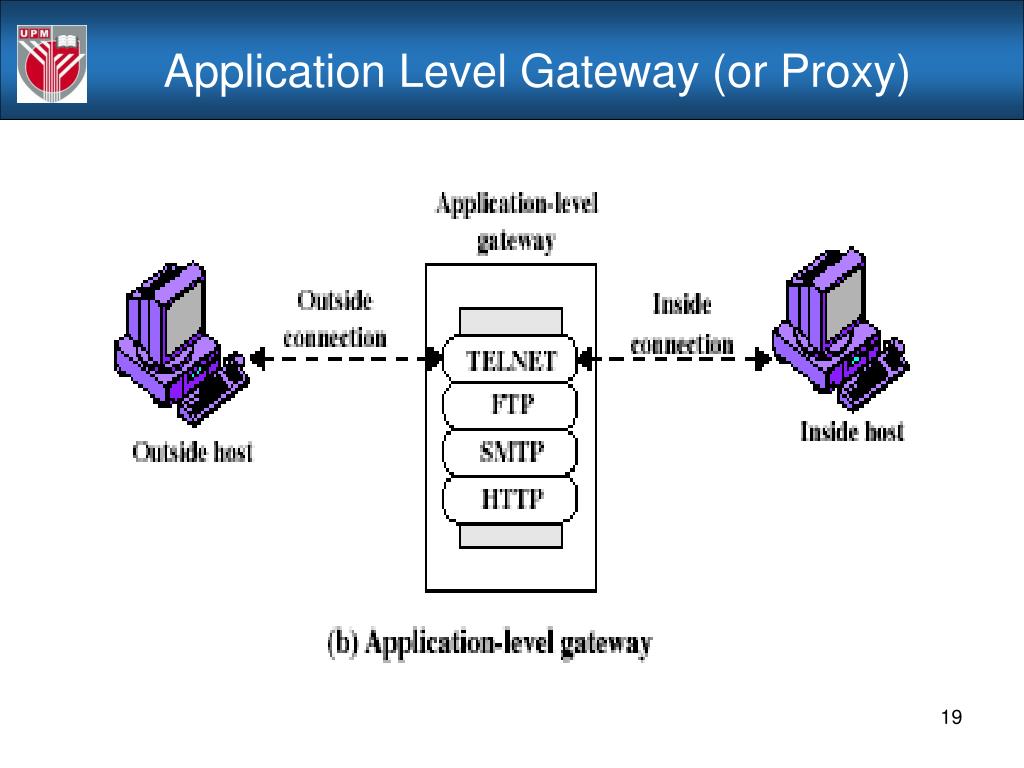 UPM

Application Level Gateway (or Proxy)

Application-level gateway

Outside connection

Inside connection

TELNET

FTP

SMTP

HTTP

Outside host

Inside host

(b) Application-level gateway

19